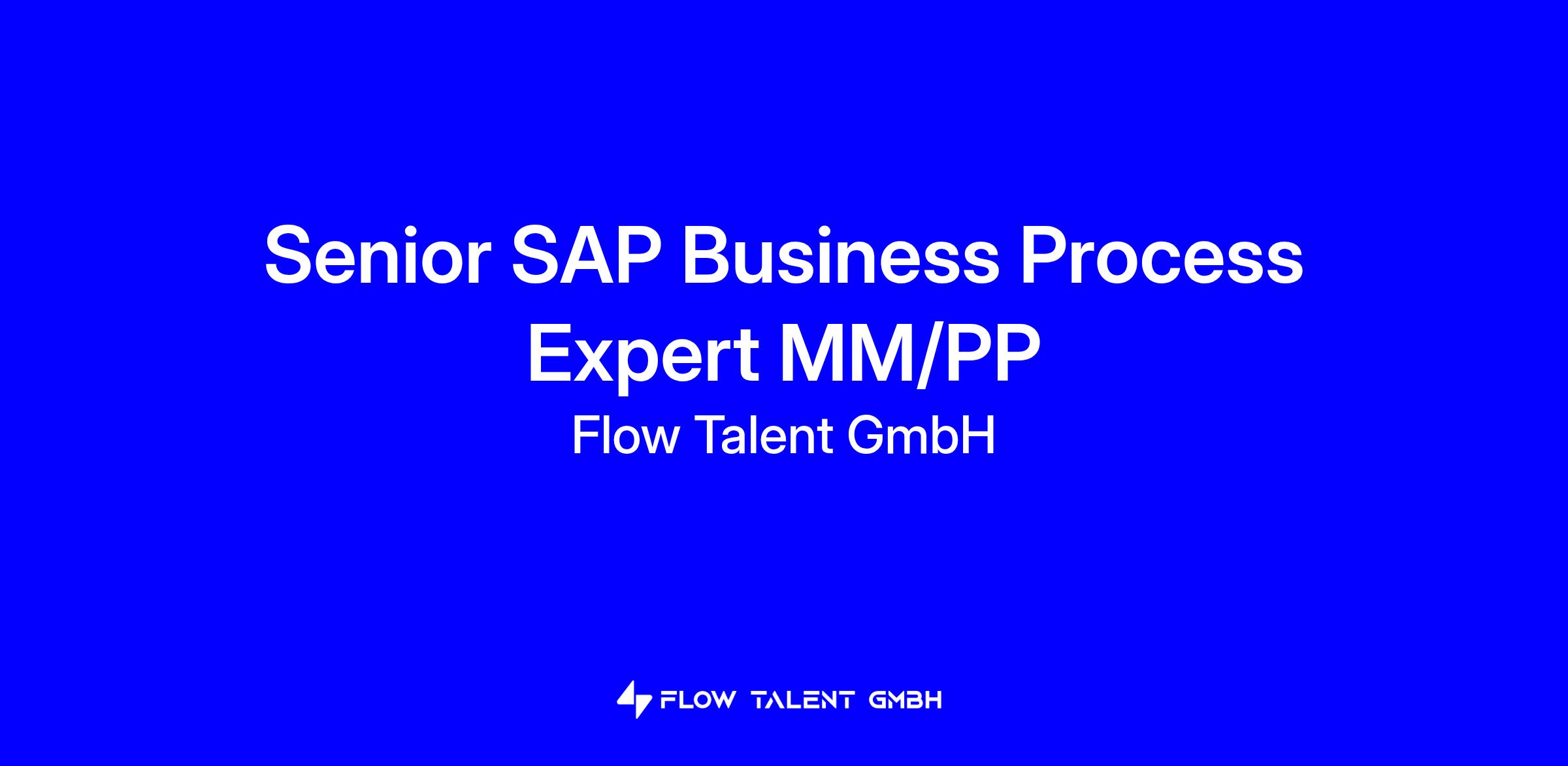 Senior SAP Business Process Expert MM/PP

Flow Talent GmbH

FLOW TALENT GMBH